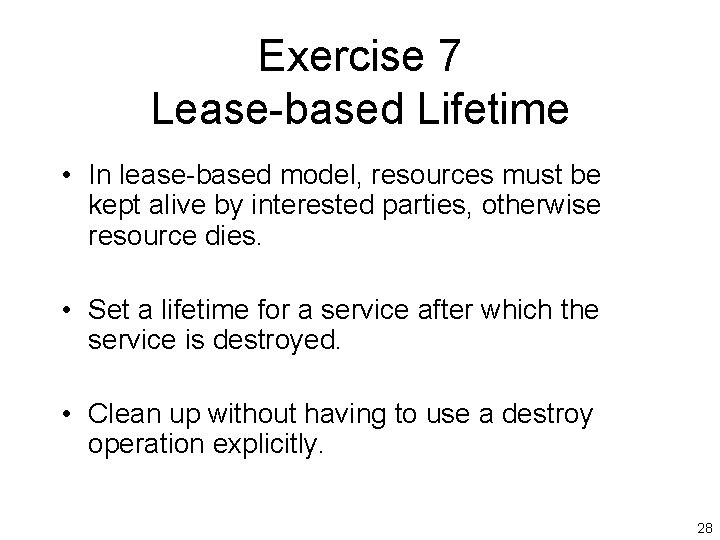 Exercise 7
Lease-based Lifetime

• In lease-based model, resources must be kept alive by interested parties, otherwise resource dies.

• Set a lifetime for a service after which the service is destroyed.

• Clean up without having to use a destroy operation explicitly.

28